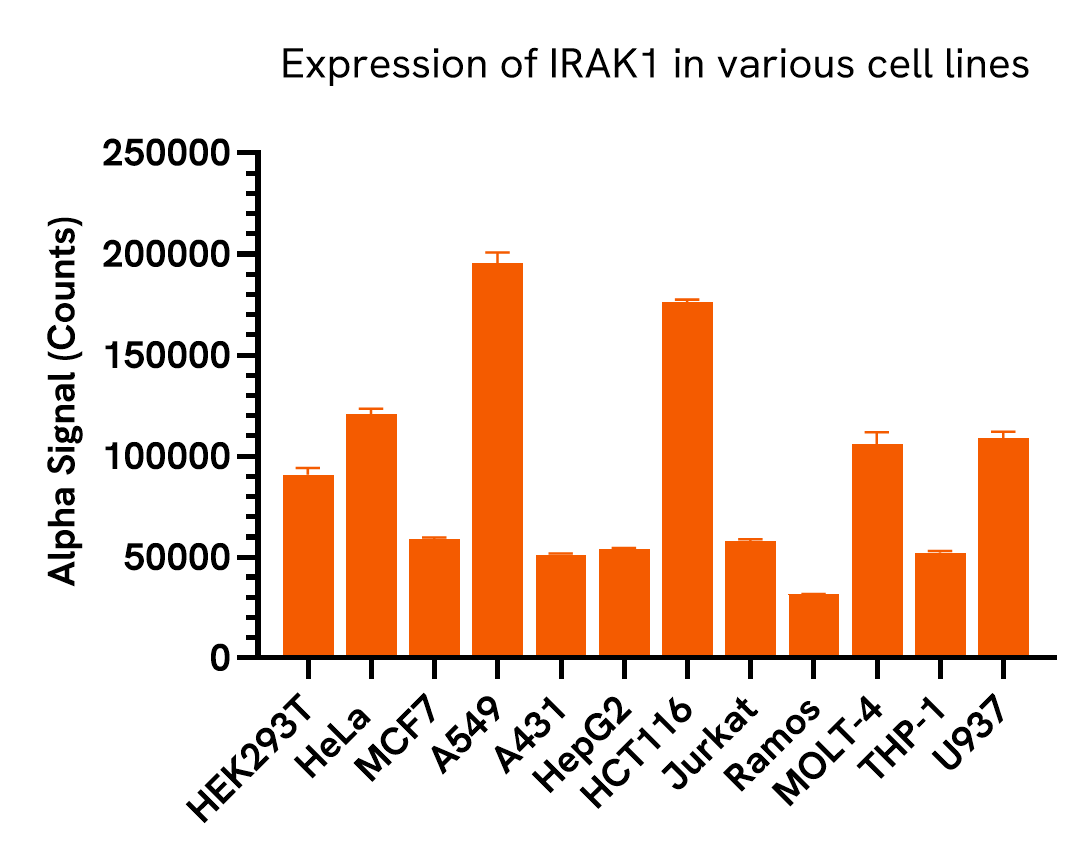 Expression of IRAK1 in various cell lines

Alpha Signal (Counts)

250000
200000
150000
100000
50000
0

HEK293T
HeLa
MCF7
A549
A431
HepG2
HCT116
Jurkat
Ramos
MOLT-4
THP-1
U937